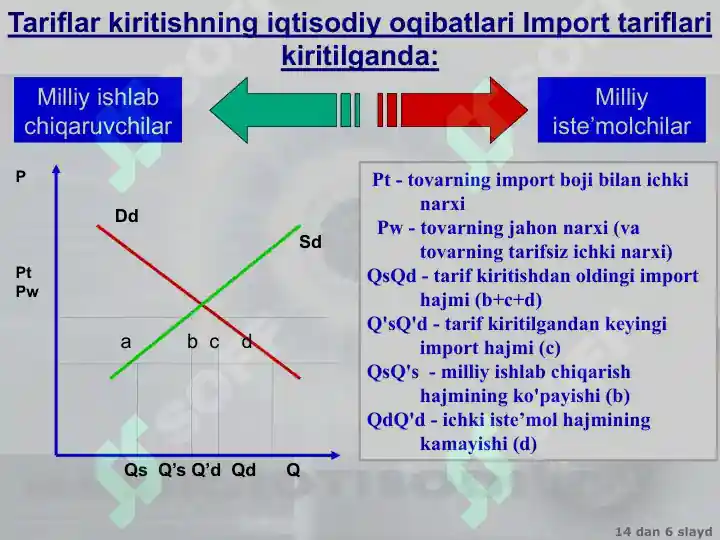 Tariflar kiritishning iqtisodiy oqibatlari Import tariflari kiritilganda:

Milliy ishlab chiqaruvchilar

Milliy iste’molchilar

P

Dd

Sd

Pt
Pw

a b c d

Qs Q’s Q’d Qd Q

Pt - tovarning import boji bilan ichki narxi
Pw - tovarning jahon narxi (va tovarning tarifsiz ichki narxi)
QsQd - tarif kiritishdan oldingi import hajmi (b+c+d)
Q'sQ'd - tarif kiritilgandan keyingi import hajmi (c)
QsQ's - milliy ishlab chiqarish hajmining ko'payishi (b)
QdQ'd - ichki iste’mol hajmining kamayishi (d)

14 dan 6 slayd